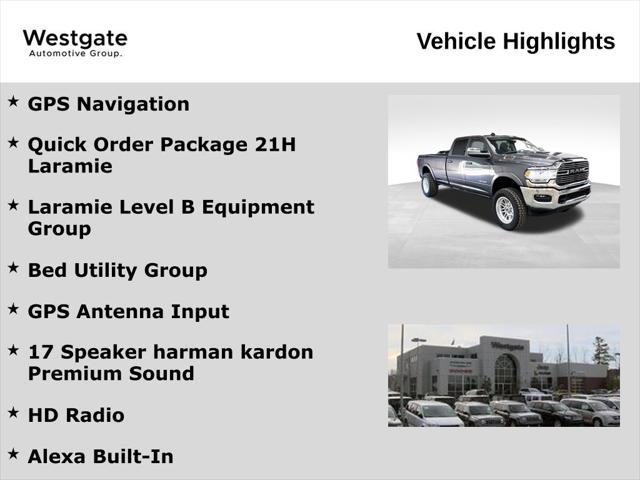 Westgate
Automotive Group.

Vehicle Highlights

★ GPS Navigation

★ Quick Order Package 21H Laramie

★ Laramie Level B Equipment Group

★ Bed Utility Group

★ GPS Antenna Input

★ 17 Speaker harman kardon Premium Sound

★ HD Radio

★ Alexa Built-In

RAM

Westgate